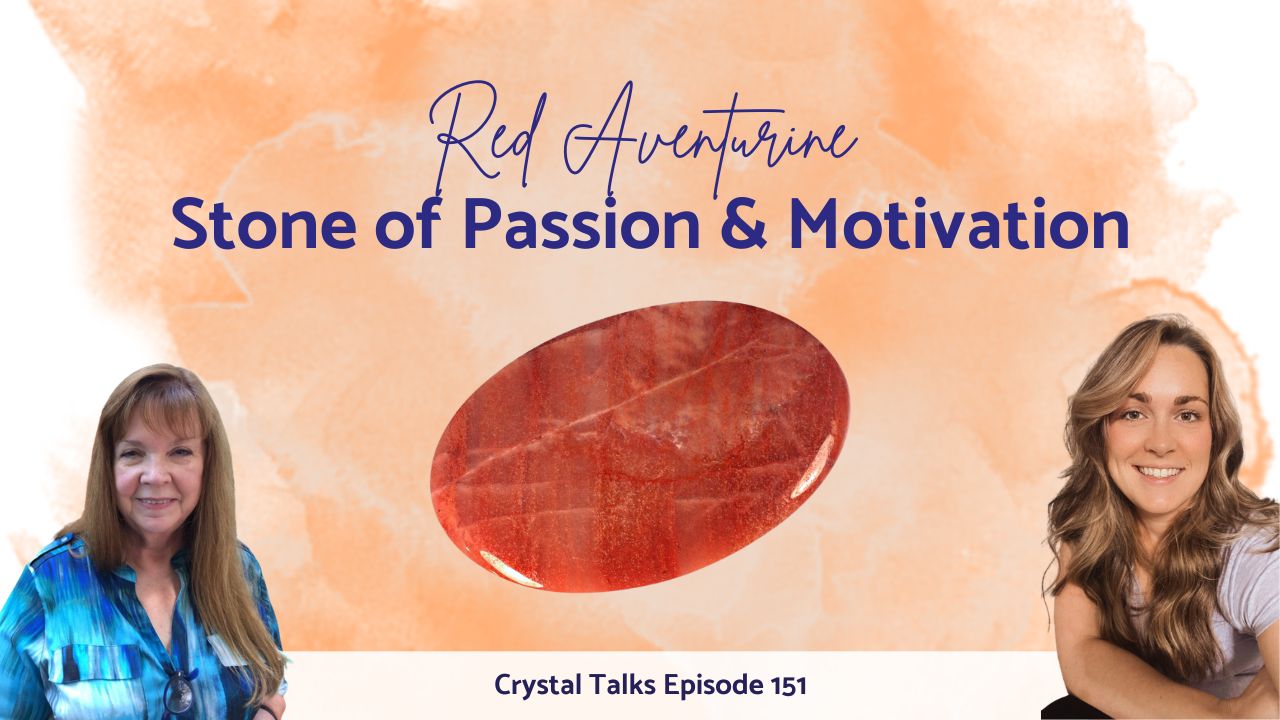 Red Aventurine
Stone of Passion & Motivation

Crystal Talks Episode 151